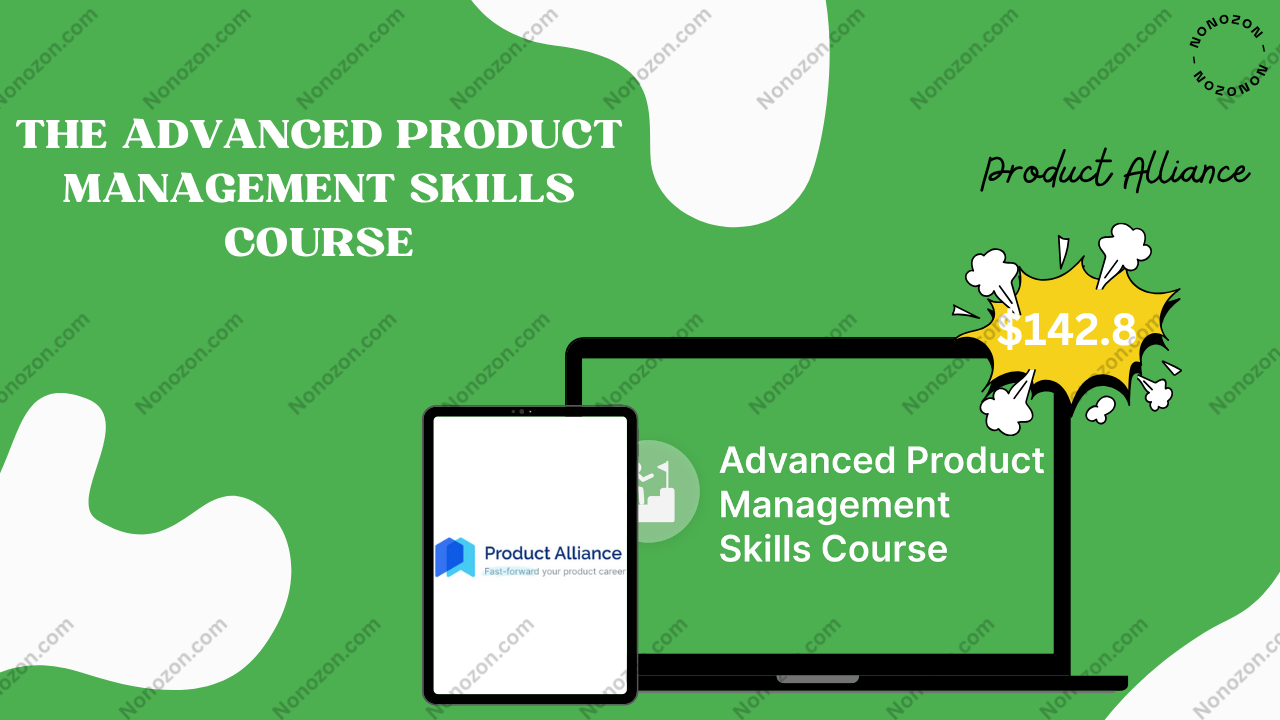 THE ADVANCED PRODUCT MANAGEMENT SKILLS COURSE

NONOZON – NONOZON –

Product Alliance

$142.8

Advanced Product Management Skills Course

Product Alliance
Fast-forward your product career

Nonozon.com